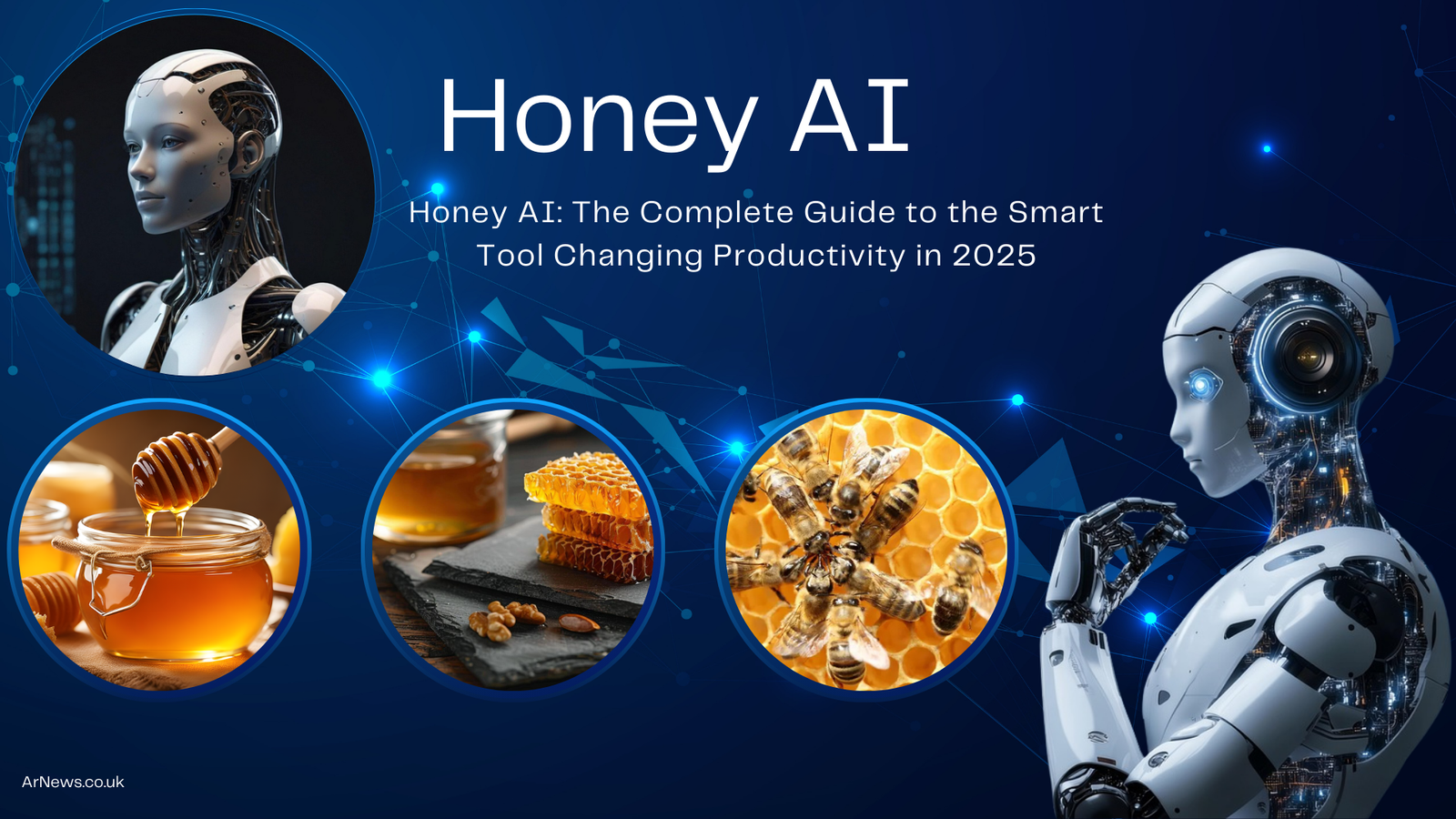 Honey AI

Honey AI: The Complete Guide to the Smart Tool Changing Productivity in 2025

ArNews.co.uk